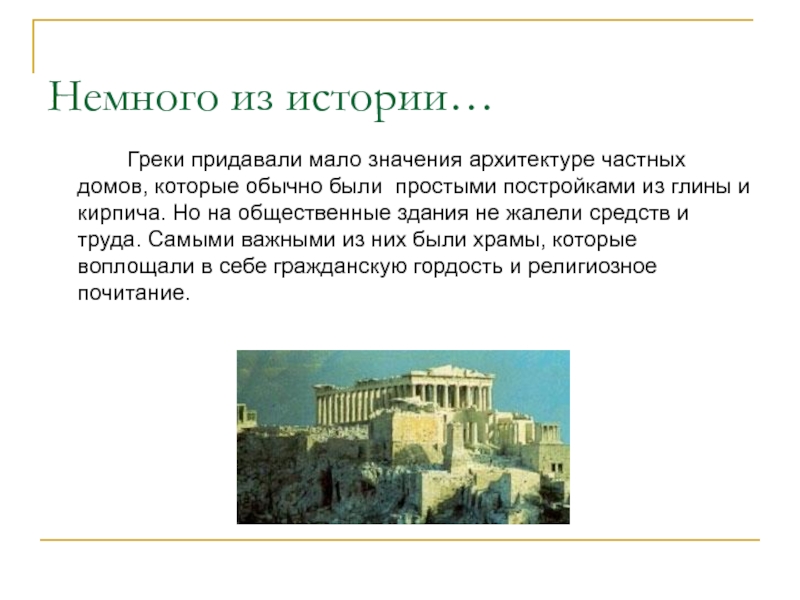 Немного из истории…

Греки придавали мало значения архитектуре частных домов, которые обычно были  простыми постройками из глины и кирпича. Но на общественные здания не жалели средств и труда. Самыми важными из них были храмы, которые воплощали в себе гражданскую гордость и религиозное почитание.